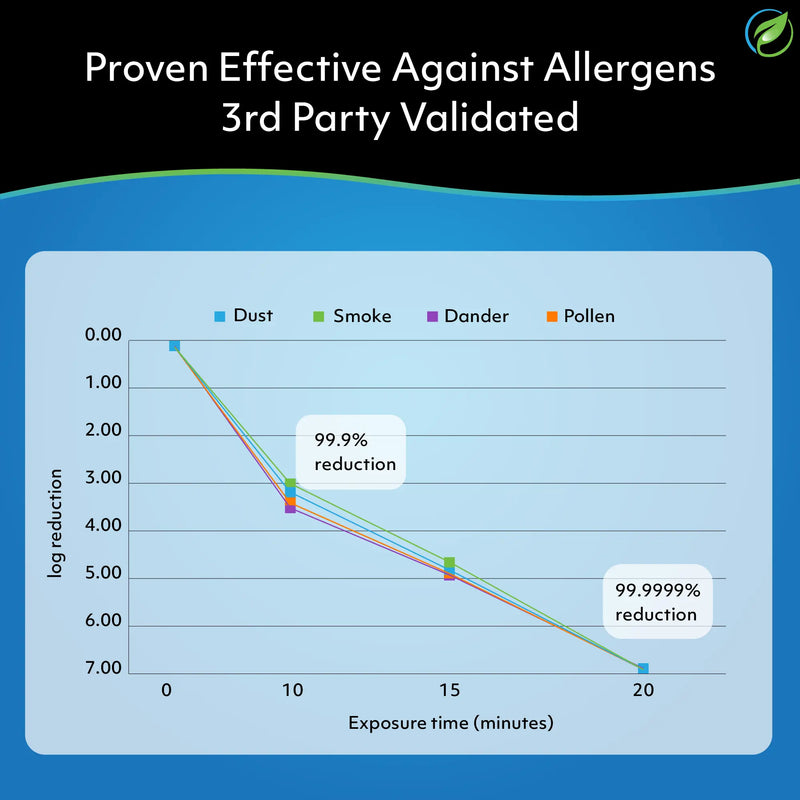 Proven Effective Against Allergens
3rd Party Validated

Dust Smoke Dander Pollen

log reduction

0.00
1.00
2.00
3.00
4.00
5.00
6.00
7.00

99.9% reduction

99.9999% reduction

0
10
15
20

Exposure time (minutes)